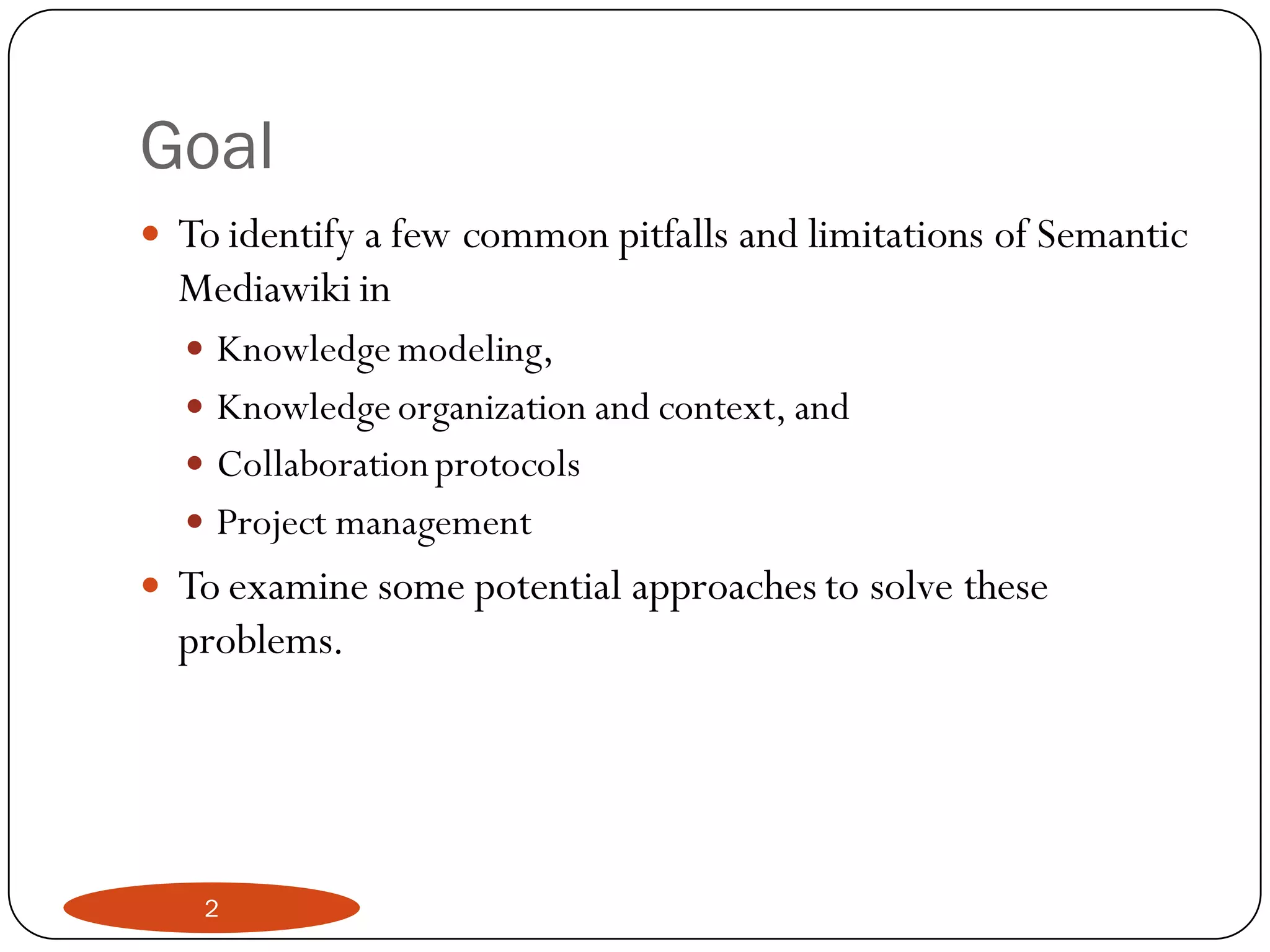 Goal

- To identify a few common pitfalls and limitations of Semantic Mediawiki in
  - Knowledge modeling,
  - Knowledge organization and context, and
  - Collaboration protocols
  - Project management
- To examine some potential approaches to solve these problems.

2